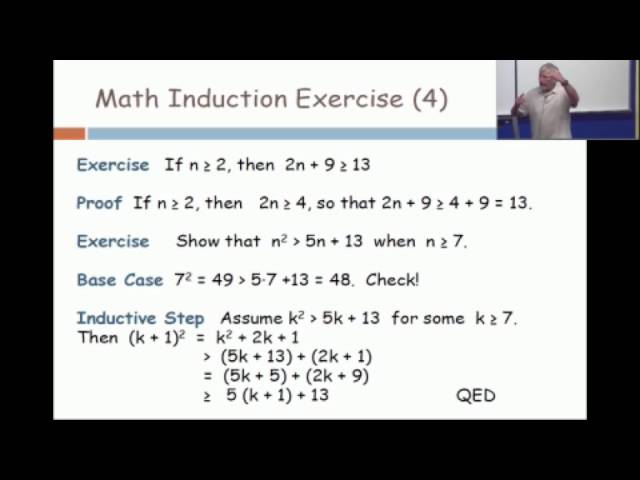 Math Induction Exercise (4)

Exercise If $n \geq 2$, then $2n + 9 \geq 13$

Proof If $n \geq 2$, then $2n \geq 4$, so that $2n + 9 \geq 4 + 9 = 13$.

Exercise Show that $n^2 > 5n + 13$ when $n \geq 7$.

Base Case $7^2 = 49 > 5 \cdot 7 + 13 = 48$. Check!

Inductive Step Assume $k^2 > 5k + 13$ for some $k \geq 7$.
Then $(k + 1)^2 = k^2 + 2k + 1$
$> (5k + 13) + (2k + 1)$
$= (5k + 5) + (2k + 9)$
$\geq 5(k + 1) + 13$ QED